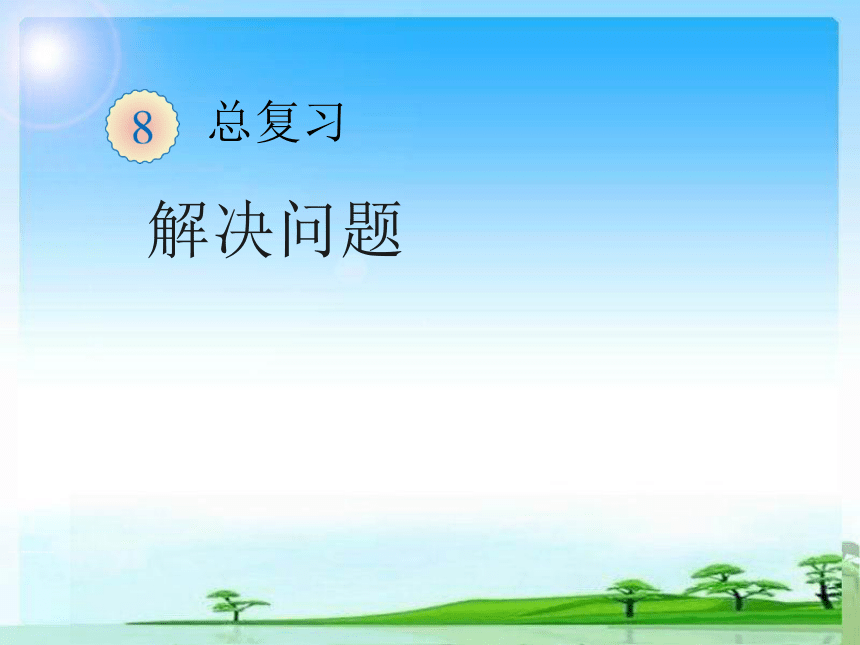 8 总复习

解决问题